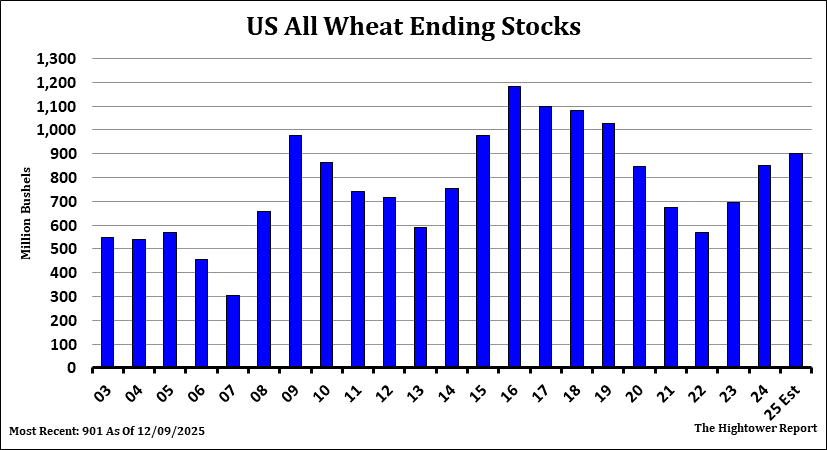 US All Wheat Ending Stocks

Million Bushels

1,300
1,200
1,100
1,000
900
800
700
600
500
400
300
200
100
0

03 04 05 06 07 08 09 10 11 12 13 14 15 16 17 18 19 20 21 22 23 24 25 Est

Most Recent: 901 As Of 12/09/2025

The Hightower Report